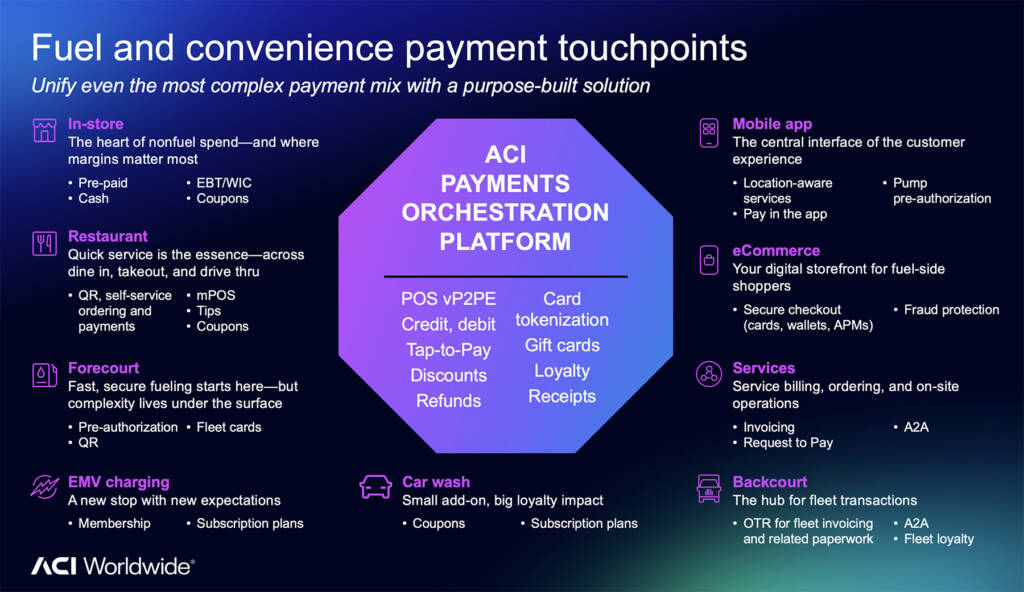 Fuel and convenience payment touchpoints

Unify even the most complex payment mix with a purpose-built solution

In-store
The heart of nonfuel spend—and where margins matter most
• Pre-paid
• Cash
• EBT/WIC
• Coupons

Restaurant
Quick service is the essence—across dine in, takeout, and drive thru
• QR, self-service ordering and payments
• mPOS
• Tips
• Coupons

Forecourt
Fast, secure fueling starts here—but complexity lives under the surface
• Pre-authorization
• QR
• Fleet cards

EMV charging
A new stop with new expectations
• Membership
• Subscription plans

ACI PAYMENTS ORCHESTRATION PLATFORM

POS vP2PE
Credit, debit
Tap-to-Pay
Discounts
Refunds
Card tokenization
Gift cards
Loyalty
Receipts

Car wash
Small add-on, big loyalty impact
• Coupons
• Subscription plans

Mobile app
The central interface of the customer experience
• Location-aware services
• Pay in the app
• Pump pre-authorization

eCommerce
Your digital storefront for fuel-side shoppers
• Secure checkout (cards, wallets, APMs)
• Fraud protection

Services
Service billing, ordering, and on-site operations
• Invoicing
• Request to Pay
• A2A

Backcourt
The hub for fleet transactions
• OTR for fleet invoicing and related paperwork
• A2A
• Fleet loyalty

ACI Worldwide®